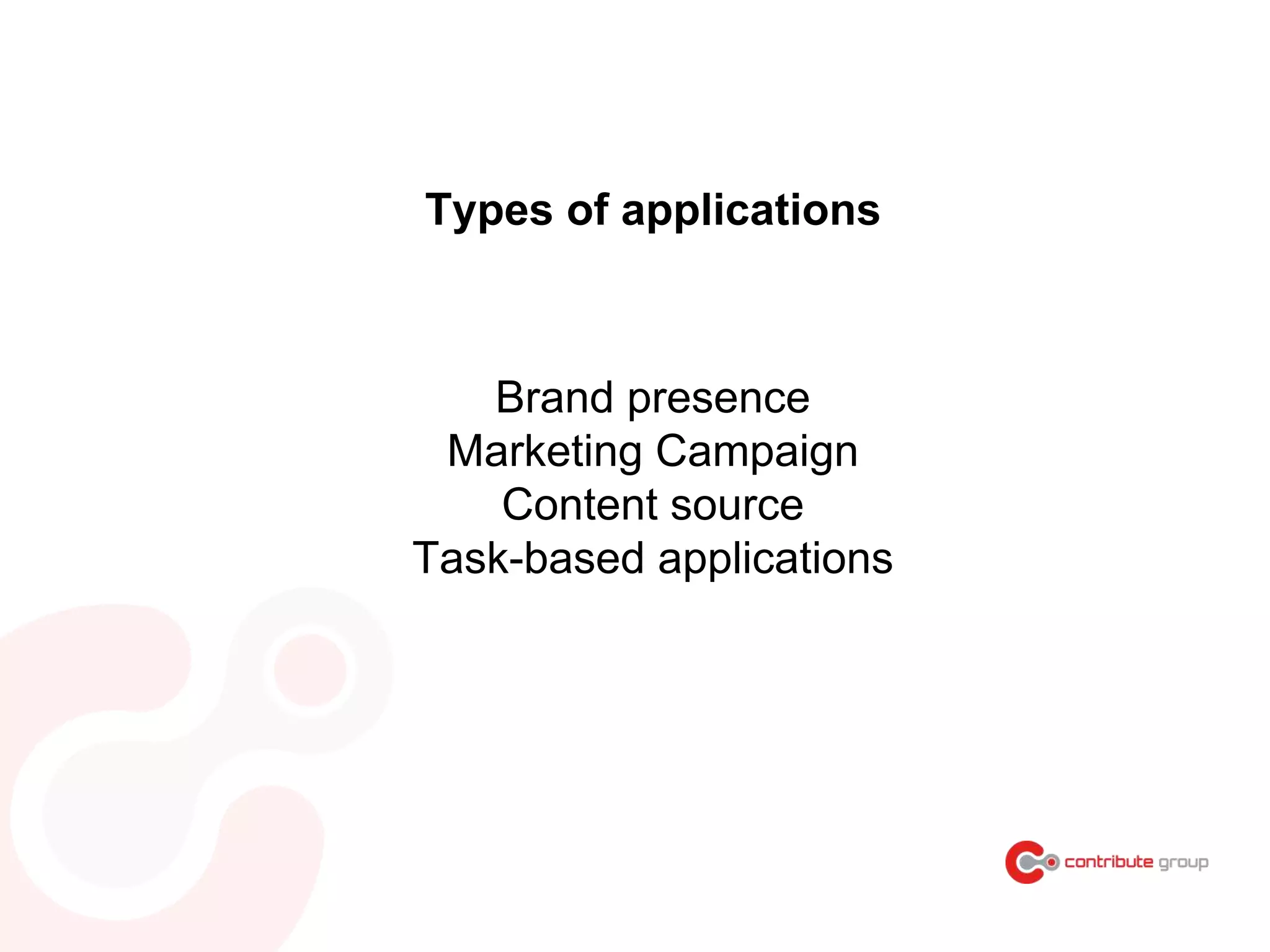 Types of applications

Brand presence
Marketing Campaign
Content source
Task-based applications

contribute group